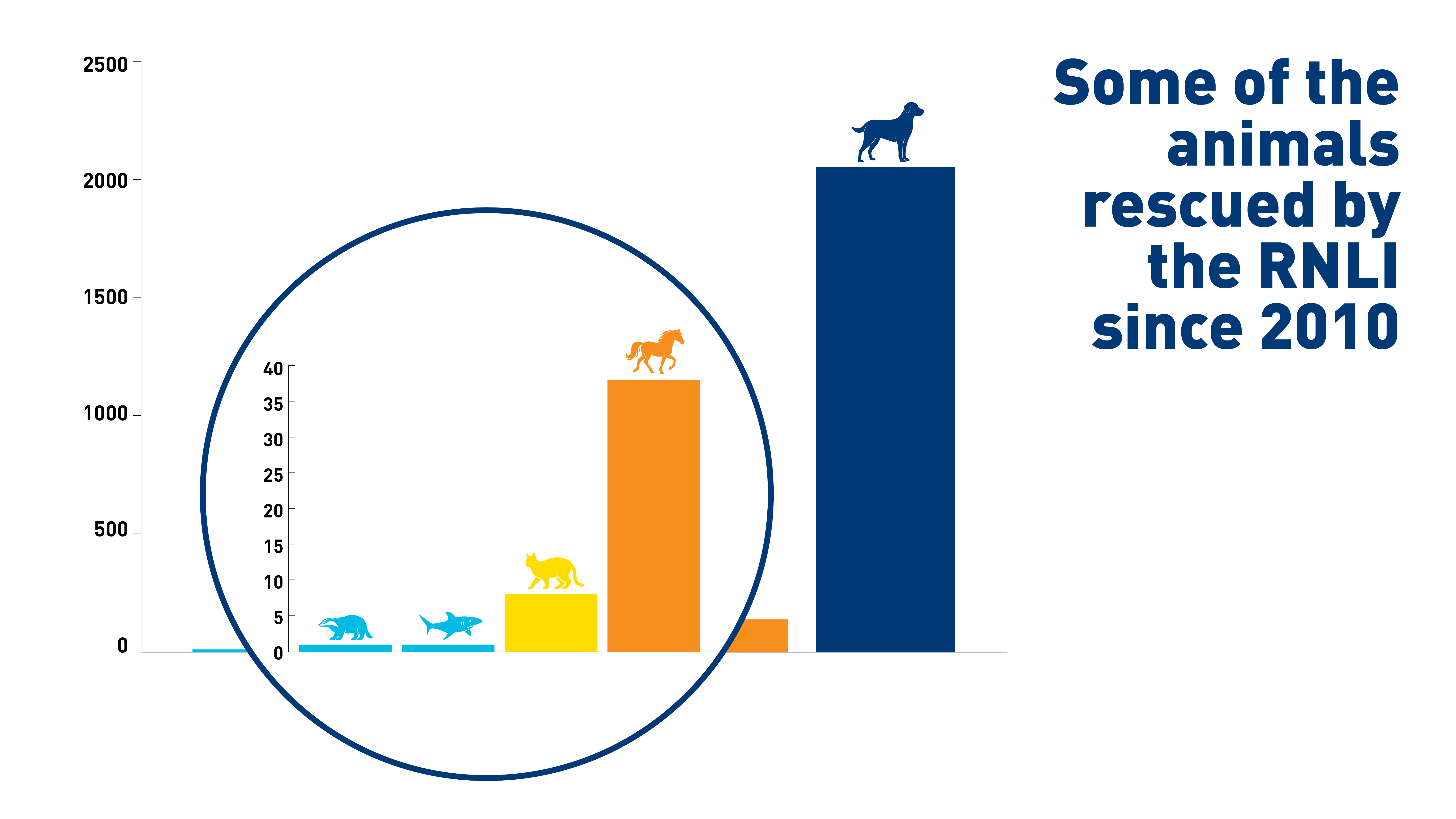 Some of the animals rescued by the RNLI since 2010

2500
2000
1500
1000
500
0

40
35
30
25
20
15
10
5
0